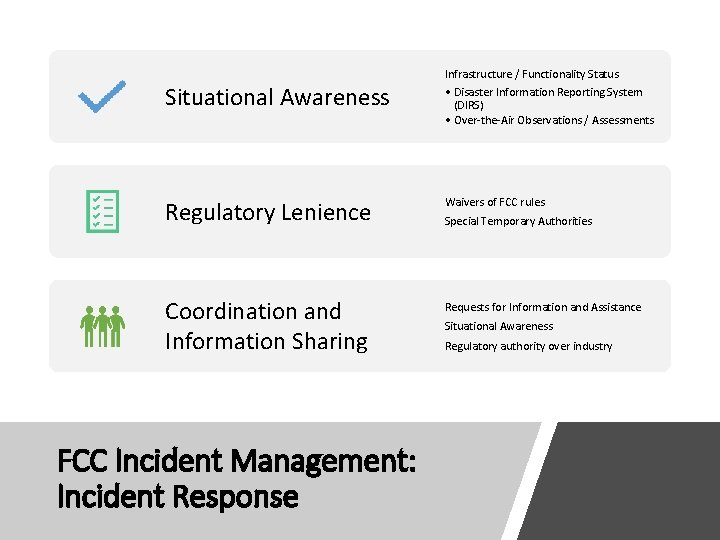 Situational Awareness

Infrastructure / Functionality Status
• Disaster Information Reporting System (DIRS)
• Over-the-Air Observations / Assessments

Regulatory Lenience

Waivers of FCC rules
Special Temporary Authorities

Coordination and Information Sharing

Requests for Information and Assistance
Situational Awareness
Regulatory authority over industry

FCC Incident Management: Incident Response